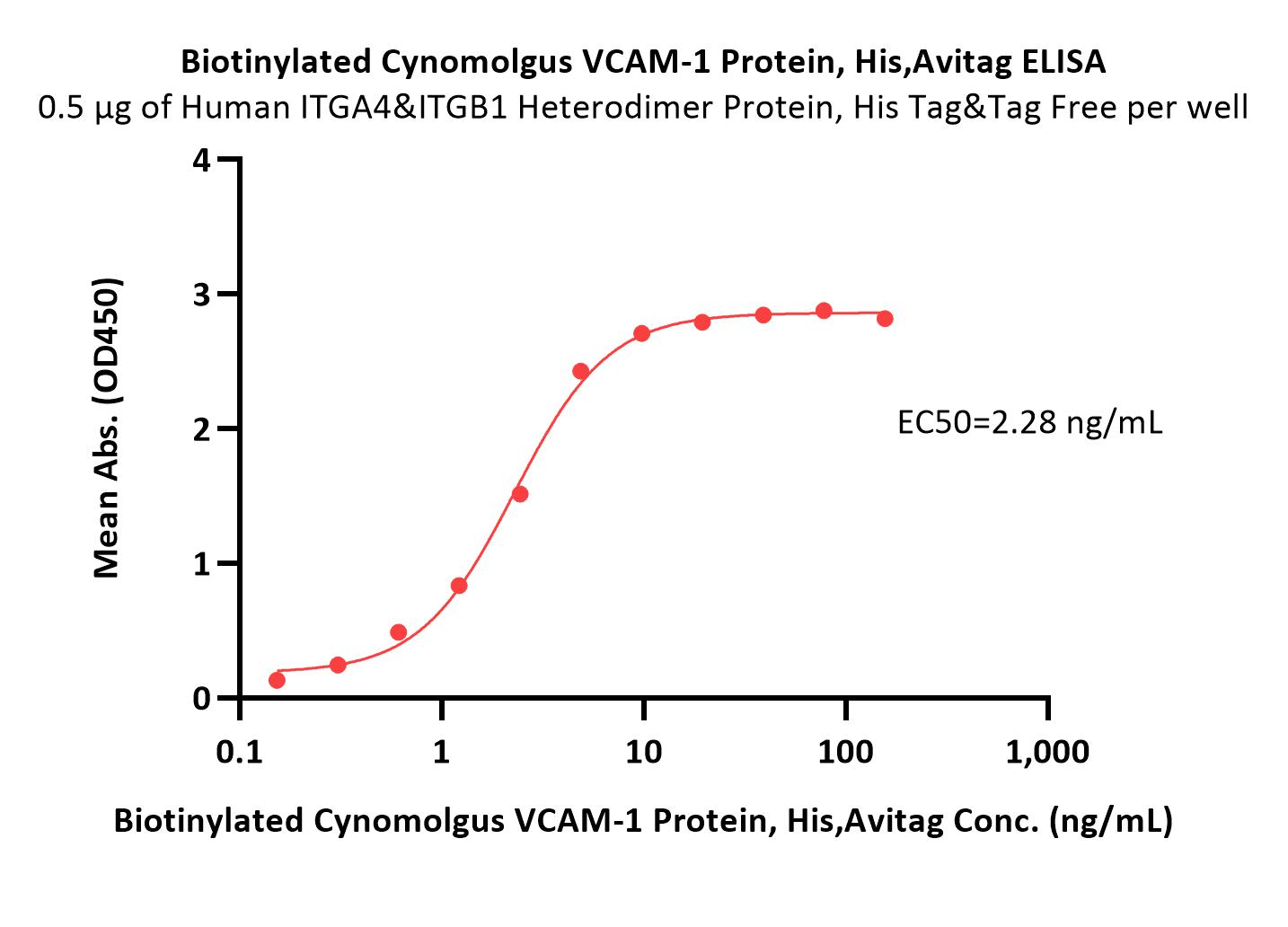 Biotinylated Cynomolgus VCAM-1 Protein, His,Avitag ELISA
0.5 μg of Human ITGA4&ITGB1 Heterodimer Protein, His Tag&Tag Free per well

Mean Abs. (OD450)

4
3
2
1
0

EC50=2.28 ng/mL

0.1
1
10
100
1,000

Biotinylated Cynomolgus VCAM-1 Protein, His,Avitag Conc. (ng/mL)